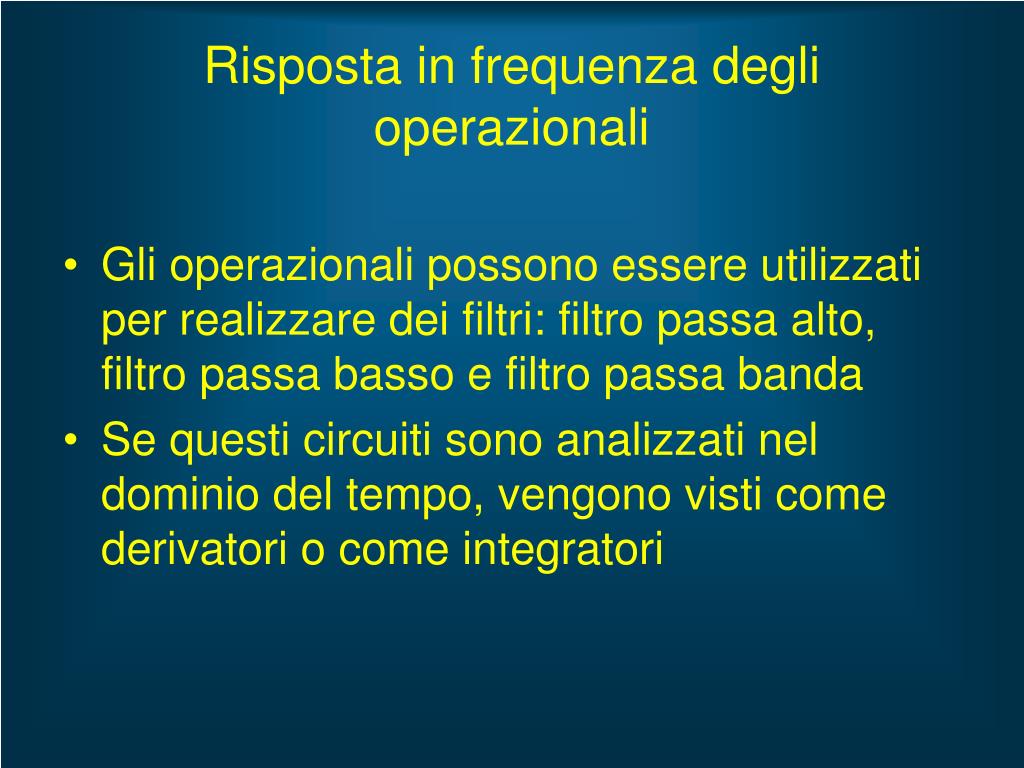 Risposta in frequenza degli operazionali

• Gli operazionali possono essere utilizzati per realizzare dei filtri: filtro passa alto, filtro passa basso e filtro passa banda
• Se questi circuiti sono analizzati nel dominio del tempo, vengono visti come derivatori o come integratori